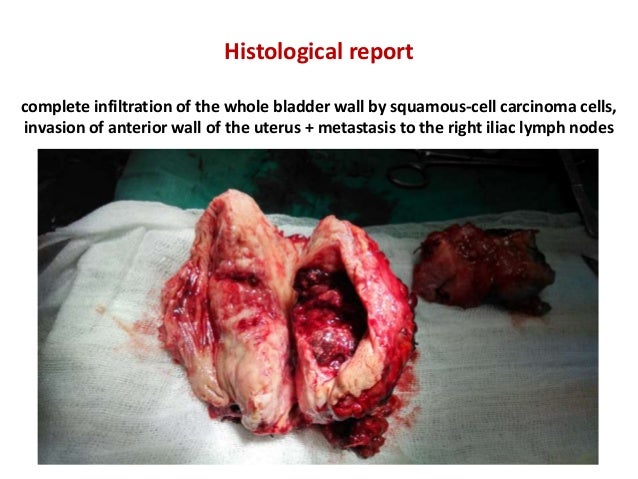 Histological report

complete infiltration of the whole bladder wall by squamous-cell carcinoma cells, invasion of anterior wall of the uterus + metastasis to the right iliac lymph nodes